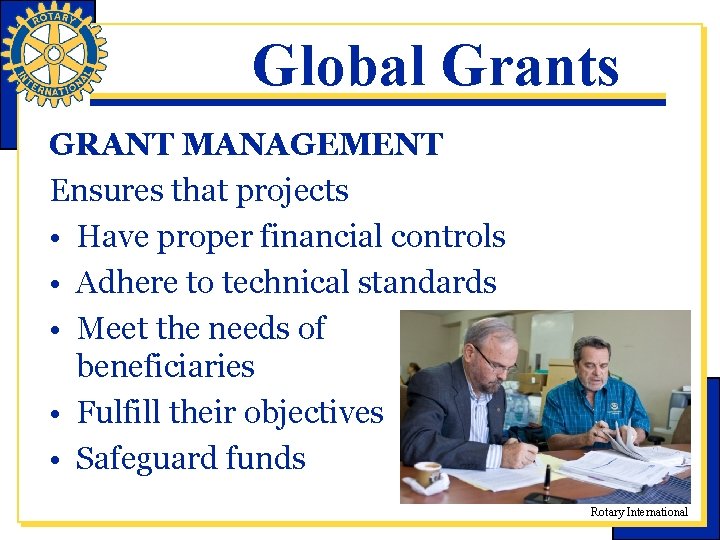 ROTARY INTERNATIONAL

Global Grants

GRANT MANAGEMENT

Ensures that projects

• Have proper financial controls
• Adhere to technical standards
• Meet the needs of beneficiaries
• Fulfill their objectives
• Safeguard funds

Rotary International